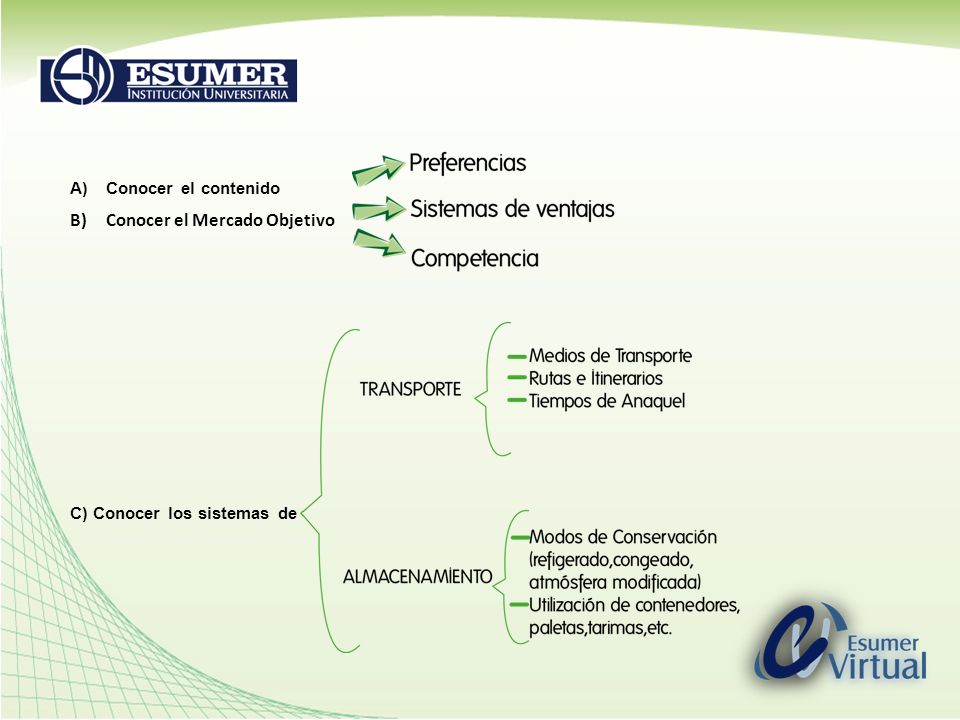 ESUMER
INSTITUCIÓN UNIVERSITARIA

A) Conocer el contenido
B) Conocer el Mercado Objetivo

Preferencias
Sistemas de ventajas
Competencia

C) Conocer los sistemas de

TRANSPORTE
Medios de Transporte
Rutas e Itinerarios
Tiempos de Anaquel

ALMACENAMIENTO
Modos de Conservación (refigerado,congeado, atmósfera modificada)
Utilización de contenedores, paletas,tarimas,etc.

Esumer Virtual